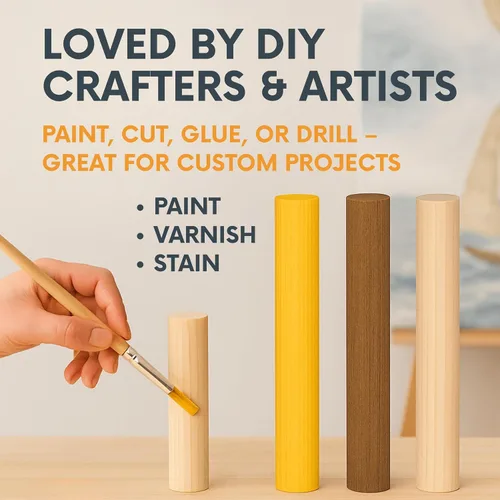 LOVED BY DIY CRAFTERS & ARTISTS

PAINT, CUT, GLUE, OR DRILL – GREAT FOR CUSTOM PROJECTS

• PAINT
• VARNISH
• STAIN